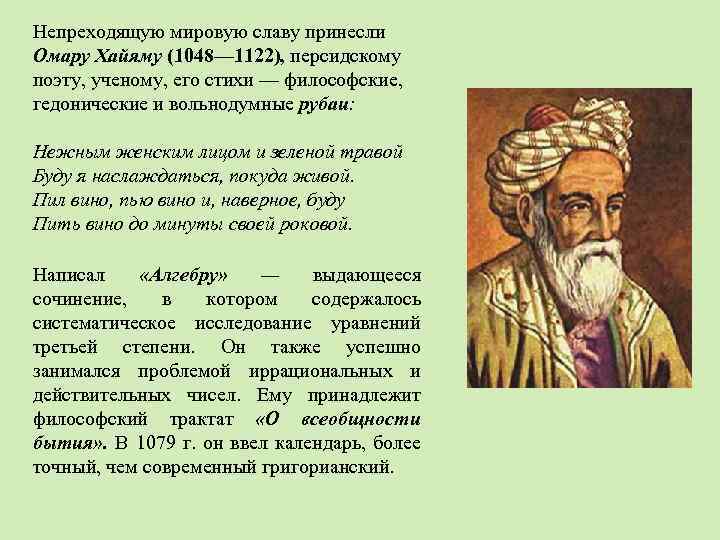 Непреходящую мировую славу принесли Омару Хайяму (1048—1122), персидскому поэту, ученому, его стихи — философские, гедонические и вольнодумные рубаи:

Нежным женским лицом и зеленой травой
Буду я наслаждаться, покуда живой.
Пил вино, пью вино и, наверное, буду
Пить вино до минуты своей роковой.

Написал «Алгебру» — выдающееся сочинение, в котором содержалось систематическое исследование уравнений третьей степени. Он также успешно занимался проблемой иррациональных и действительных чисел. Ему принадлежит философский трактат «О всеобщности бытия». В 1079 г. он ввел календарь, более точный, чем современный григорианский.